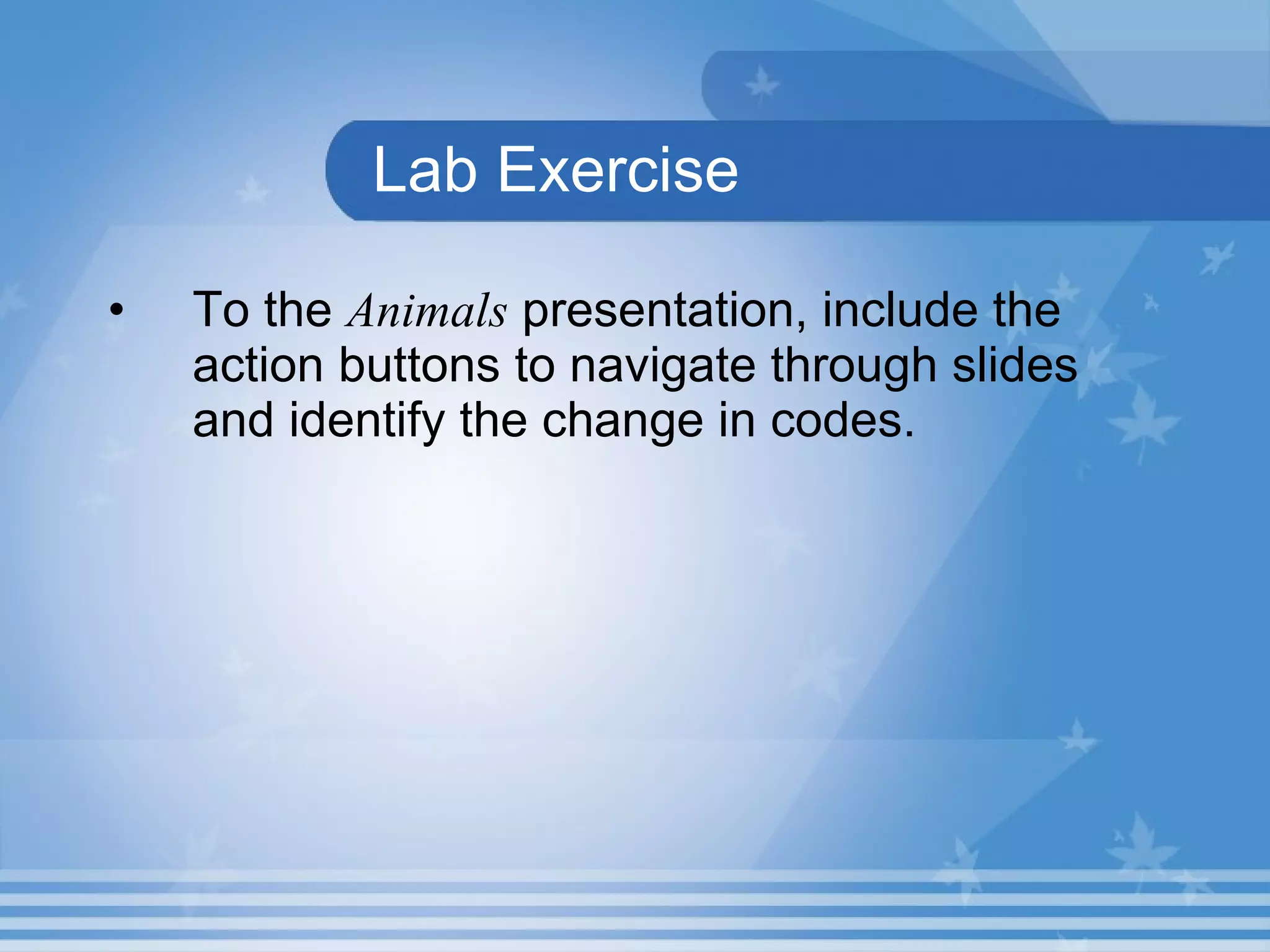 Lab Exercise

• To the Animals presentation, include the action buttons to navigate through slides and identify the change in codes.